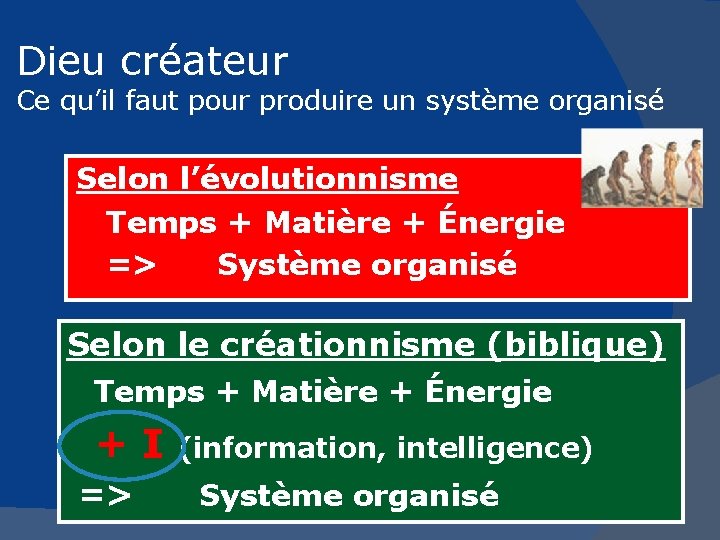 Dieu créateur
Ce qu'il faut pour produire un système organisé

Selon l'évolutionnisme
Temps + Matière + Énergie
=> Système organisé

Selon le créationnisme (biblique)
Temps + Matière + Énergie
+ I (information, intelligence)
=> Système organisé